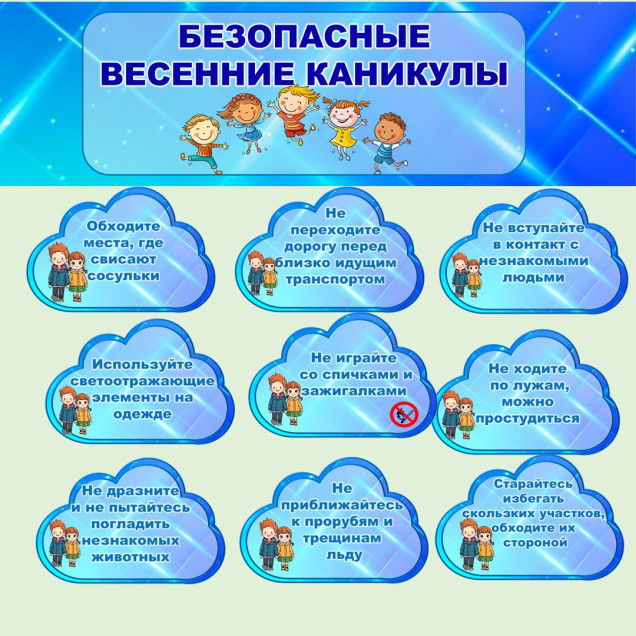 БЕЗОПАСНЫЕ ВЕСЕННИЕ КАНИКУЛЫ

Обходите места, где свисают сосульки

Не переходите дорогу перед близко идущим транспортом

Не вступайте в контакт с незнакомыми людьми

Используйте светоотражающие элементы на одежде

Не играйте со спичками и зажигалками

Не ходите по лужам, можно простудиться

Не дразните и не пытайтесь погладить незнакомых животных

Не приближайтесь к прорубям и трещинам льду

Старайтесь избегать скользких участков, обходите их стороной